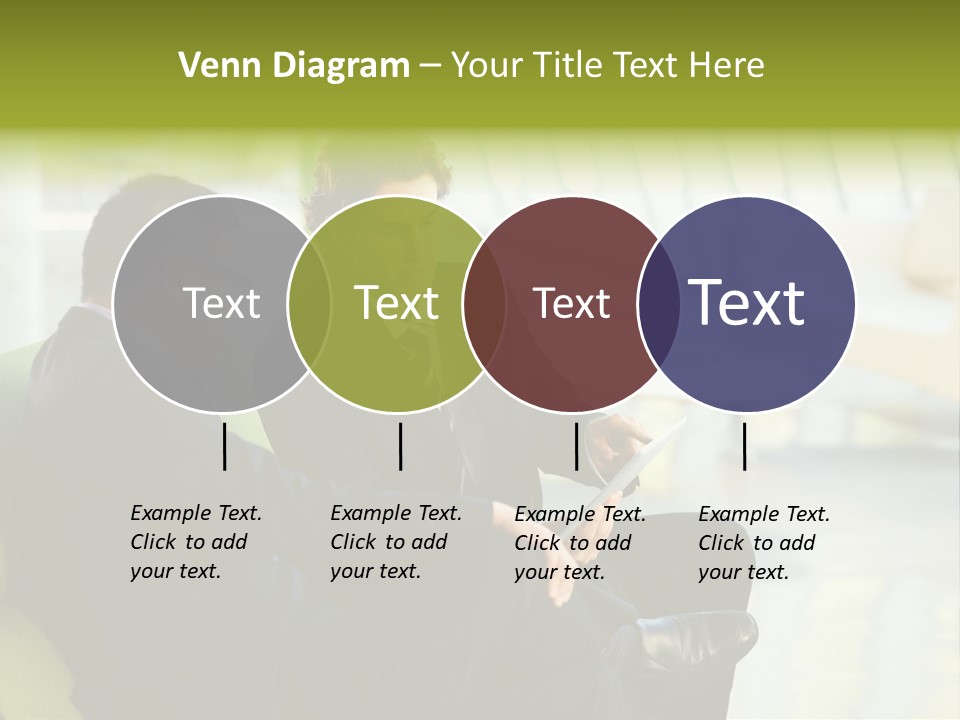 Venn Diagram – Your Title Text Here

Text

Text

Text

Text

Example Text. Click to add your text.

Example Text. Click to add your text.

Example Text. Click to add your text.

Example Text. Click to add your text.